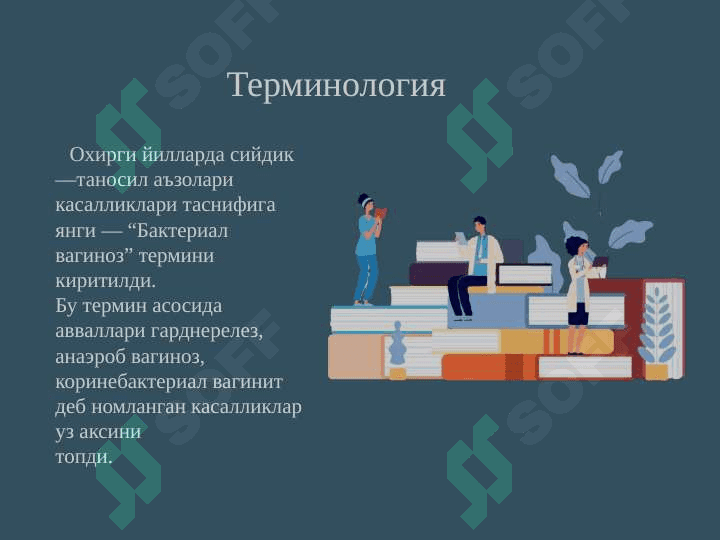 Терминология

Охирги йилларда сийдик —таносил аъзолари касалликлари таснифига янги — “Бактериал вагиноз” термини киритилди.
Бу термин асосида авваллари гарднерелез, анаэроб вагиноз, коринебактериал вагинит деб номланган касалликлар уз аксини топди.

SOFF SOFF SOFF SOFF